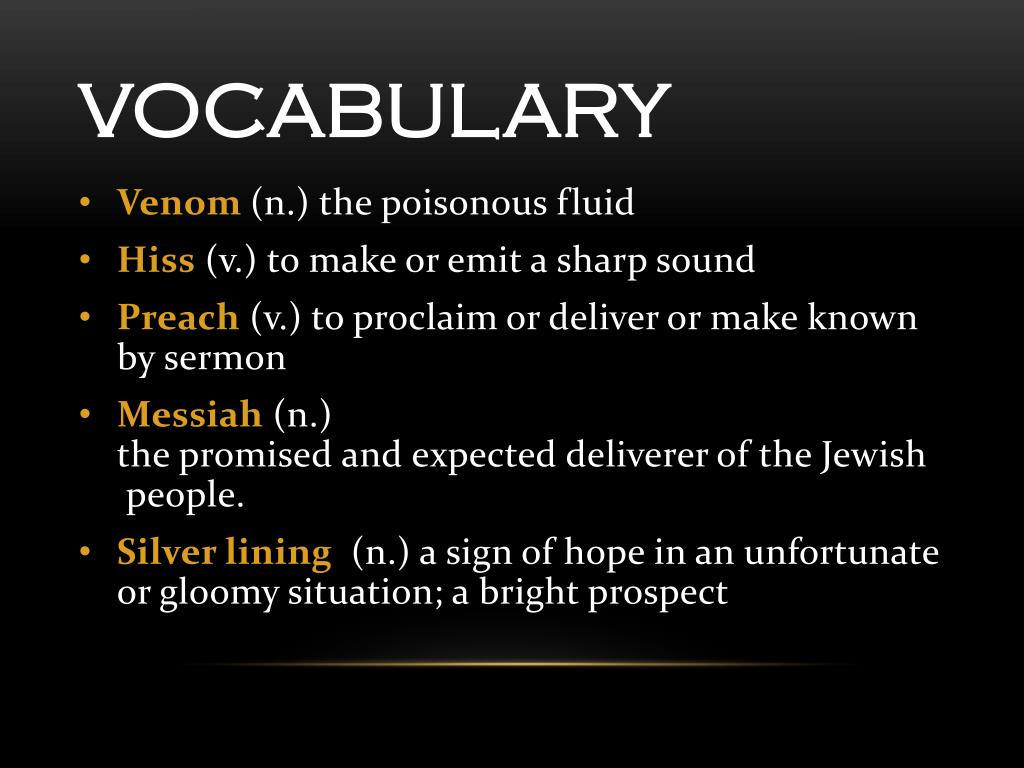 VOCABULARY

• Venom (n.) the poisonous fluid
• Hiss (v.) to make or emit a sharp sound
• Preach (v.) to proclaim or deliver or make known by sermon
• Messiah (n.)
the promised and expected deliverer of the Jewish people.
• Silver lining (n.) a sign of hope in an unfortunate or gloomy situation; a bright prospect